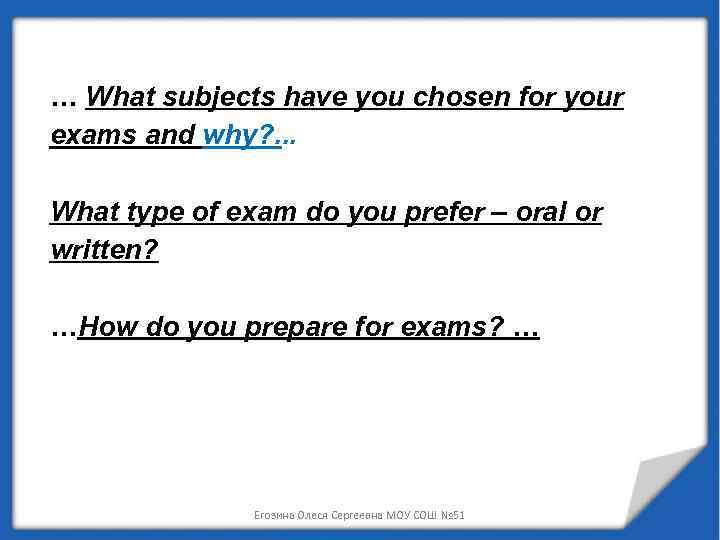 … What subjects have you chosen for your exams and why?...

What type of exam do you prefer – oral or written?

…How do you prepare for exams? …

Егозина Олеся Сергеевна МОУ СОШ №51